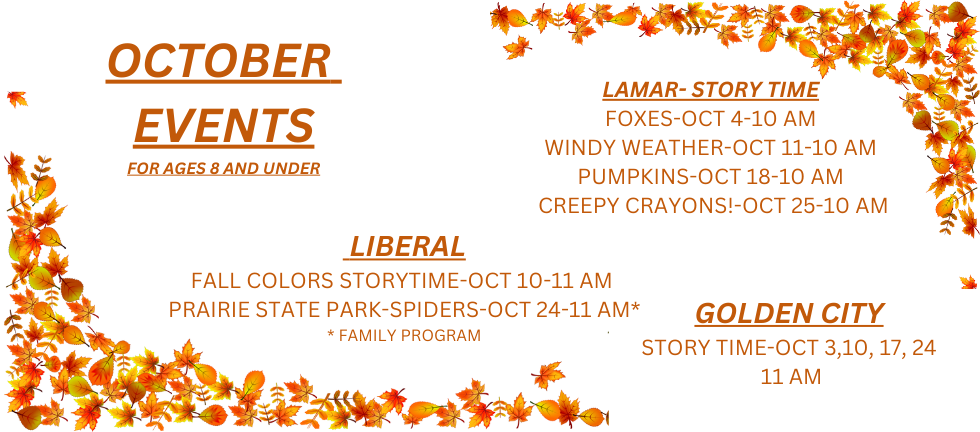 OCTOBER EVENTS

FOR AGES 8 AND UNDER

LAMAR- STORY TIME
FOXES-OCT 4-10 AM
WINDY WEATHER-OCT 11-10 AM
PUMPKINS-OCT 18-10 AM
CREEPY CRAYONS!-OCT 25-10 AM

LIBERAL
FALL COLORS STORYTIME-OCT 10-11 AM
PRAIRIE STATE PARK-SPIDERS-OCT 24-11 AM*
* FAMILY PROGRAM

GOLDEN CITY
STORY TIME-OCT 3,10, 17, 24
11 AM